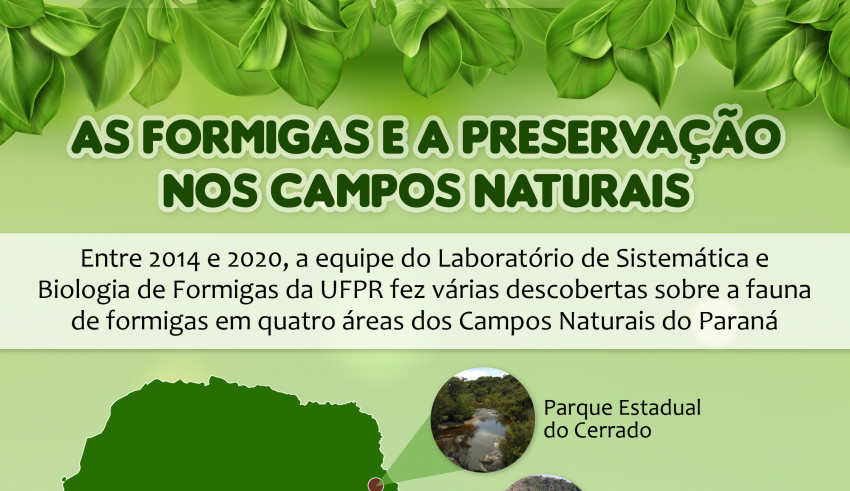 AS FORMIGAS E A PRESERVAÇÃO NOS CAMPOS NATURAIS

Entre 2014 e 2020, a equipe do Laboratório de Sistemática e Biologia de Formigas da UFPR fez várias descobertas sobre a fauna de formigas em quatro áreas dos Campos Naturais do Paraná

Parque Estadual do Cerrado